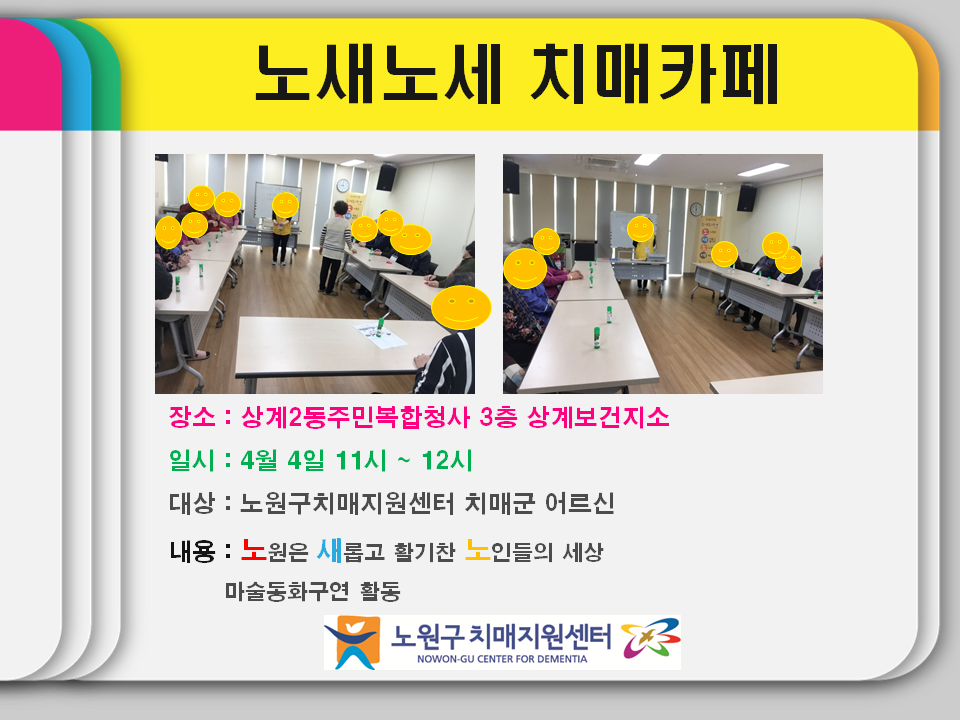 노새노세 치매카페

장소 : 상계2동주민복합청사 3층 상계보건지소

일시 : 4월 4일 11시 ~ 12시

대상 : 노원구치매지원센터 치매군 어르신

내용 : 노원은 새롭고 활기찬 노인들의 세상
마술동화구연 활동

노원구 치매지원센터
NOWON-GU CENTER FOR DEMENTIA